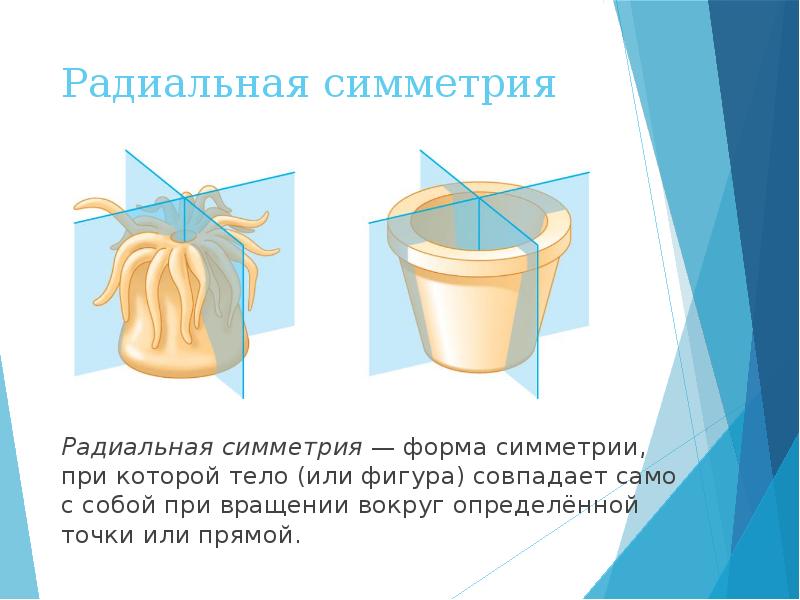 Радиальная симметрия

Радиальная симметрия — форма симметрии, при которой тело (или фигура) совпадает само с собой при вращении вокруг определённой точки или прямой.